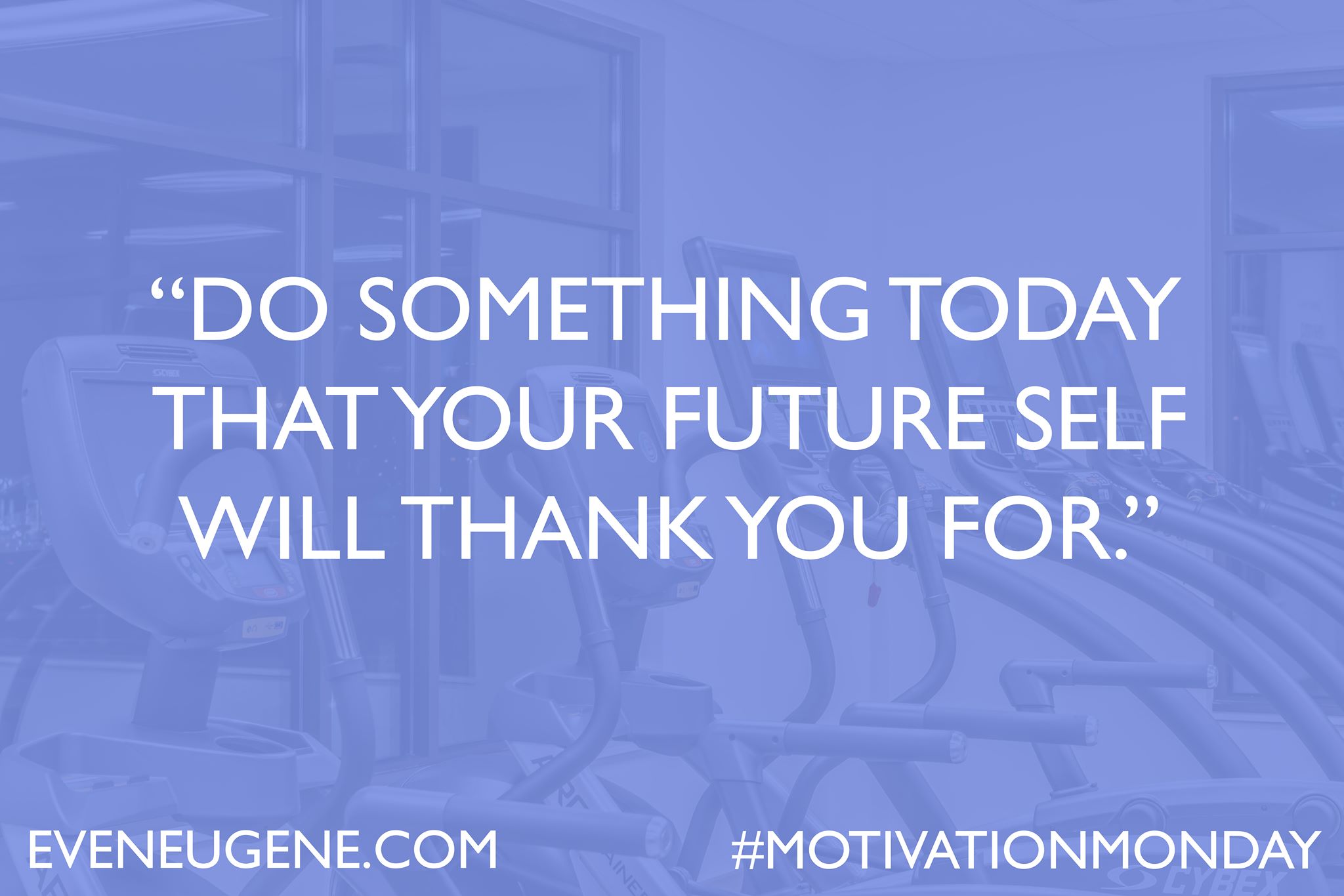 “DO SOMETHING TODAY THAT YOUR FUTURE SELF WILL THANK YOU FOR.”

EVENEUGENE.COM

#MOTIVATIONMONDAY